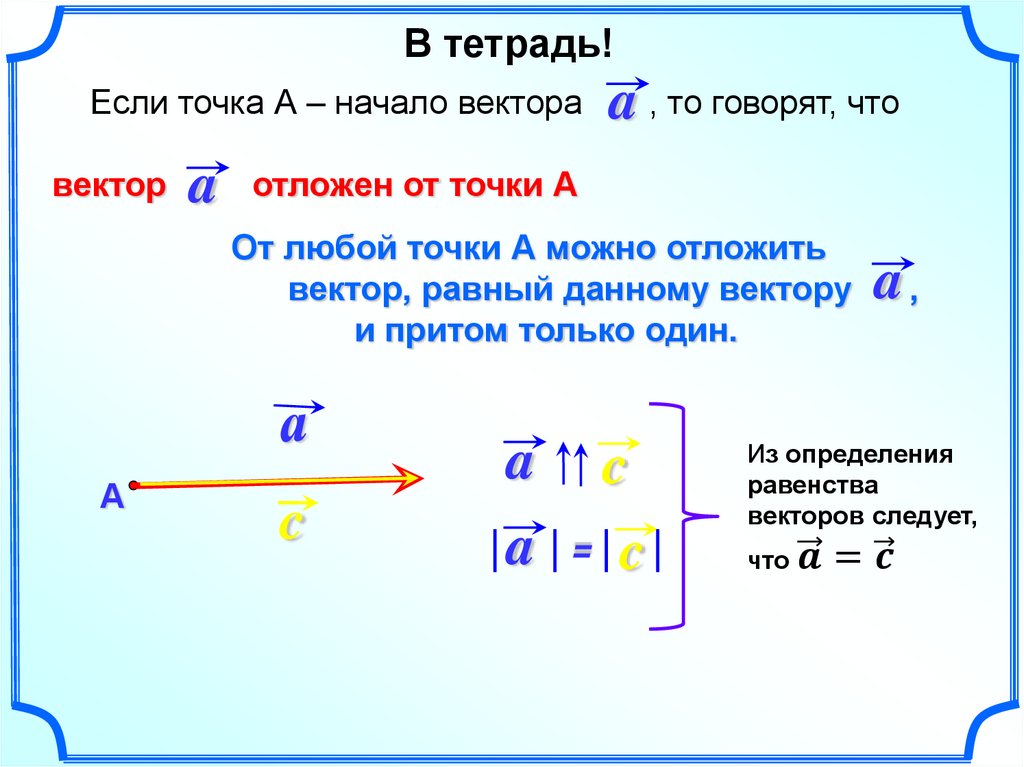 В тетрадь!

Если точка А – начало вектора $\vec{a}$ , то говорят, что

вектор $\vec{a}$ отложен от точки А

От любой точки А можно отложить вектор, равный данному вектору $\vec{a}$ , и притом только один.

$\vec{a}$

А

$\vec{c}$

$\vec{a} \uparrow\uparrow \vec{c}$

$|\vec{a}| = |\vec{c}|$

Из определения равенства векторов следует, что $\vec{a} = \vec{c}$